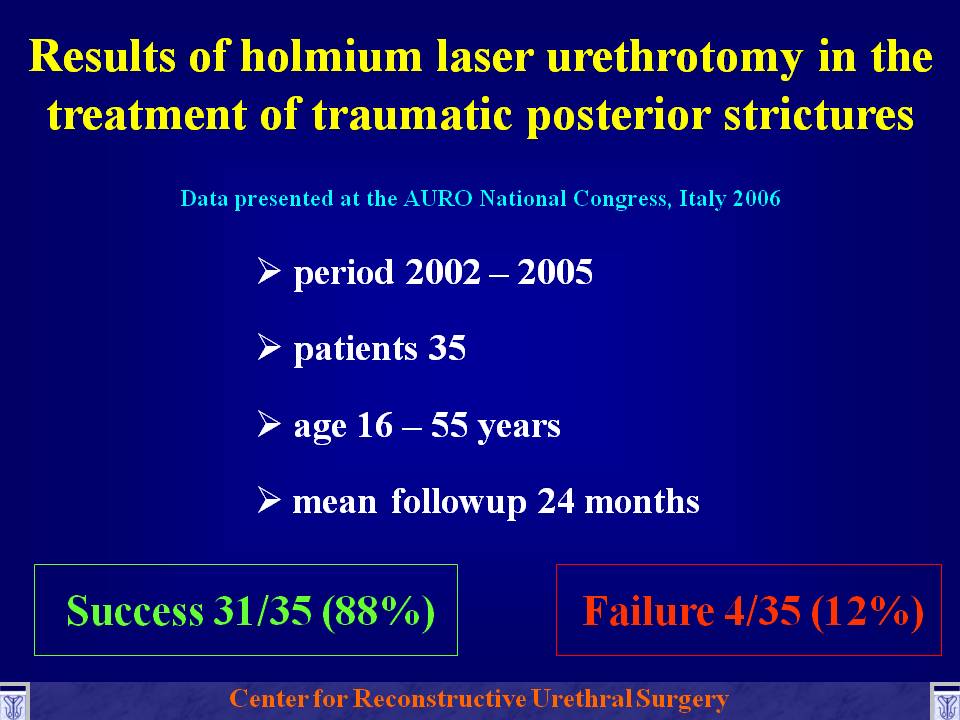 Results of holmium laser urethrotomy in the treatment of traumatic posterior strictures

Data presented at the AURO National Congress, Italy 2006

➢ period 2002 – 2005

➢ patients 35

➢ age 16 – 55 years

➢ mean followup 24 months

Success 31/35 (88%)

Failure 4/35 (12%)

Center for Reconstructive Urethral Surgery